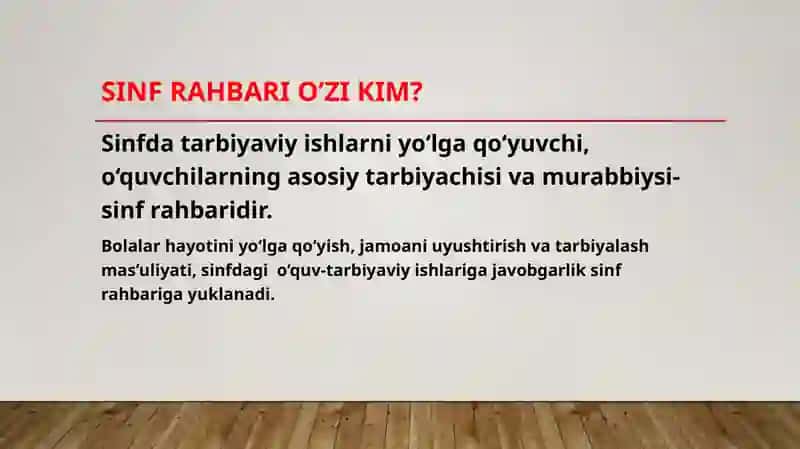 SINF RAHBARI O‘ZI KIM?

Sinfda tarbiyaviy ishlarni yo‘lga qo‘yuvchi, o‘quvchilarning asosiy tarbiyachisi va murabbiysi-sinf rahbaridir.

Bolalar hayotini yo‘lga qo‘yish, jamoani uyushtirish va tarbiyalash mas‘uliyati, sinfdagi o‘quv-tarbiyaviy ishlariga javobgarlik sinf rahbariga yuklanadi.